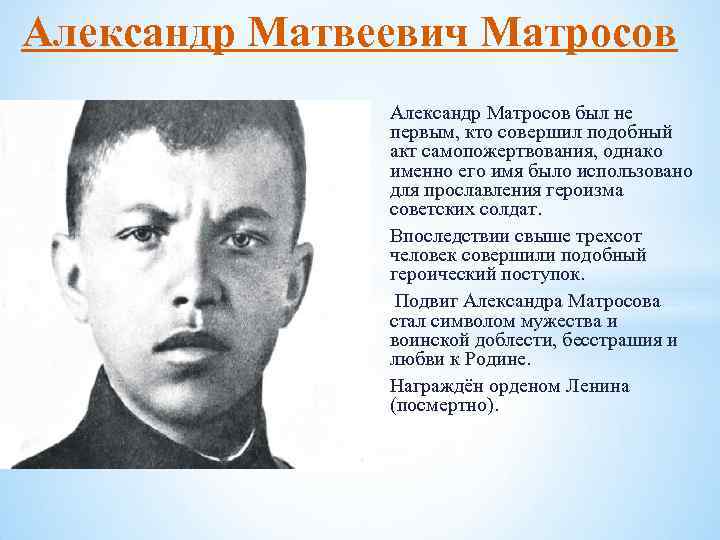 Александр Матвеевич Матросов

Александр Матросов был не первым, кто совершил подобный акт самопожертвования, однако именно его имя было использовано для прославления героизма советских солдат.

Впоследствии свыше трехсот человек совершили подобный героический поступок.

Подвиг Александра Матросова стал символом мужества и воинской доблести, бесстрашия и любви к Родине.

Награждён орденом Ленина (посмертно).